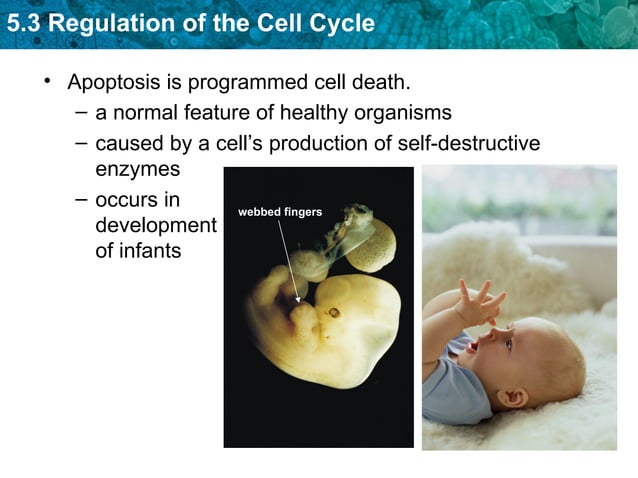 5.3 Regulation of the Cell Cycle

• Apoptosis is programmed cell death.
– a normal feature of healthy organisms
– caused by a cell's production of self-destructive enzymes
– occurs in development of infants

webbed fingers